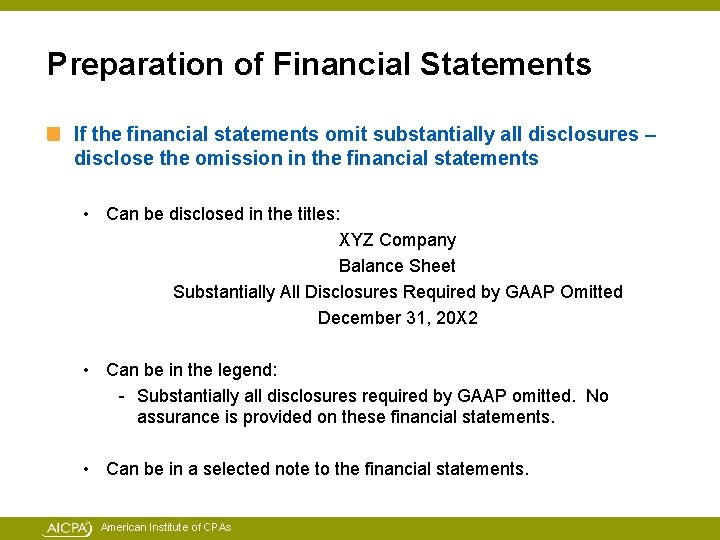 Preparation of Financial Statements

If the financial statements omit substantially all disclosures – disclose the omission in the financial statements

• Can be disclosed in the titles:

XYZ Company
Balance Sheet
Substantially All Disclosures Required by GAAP Omitted
December 31, 20X2

• Can be in the legend:
- Substantially all disclosures required by GAAP omitted. No assurance is provided on these financial statements.

• Can be in a selected note to the financial statements.

AICPA American Institute of CPAs